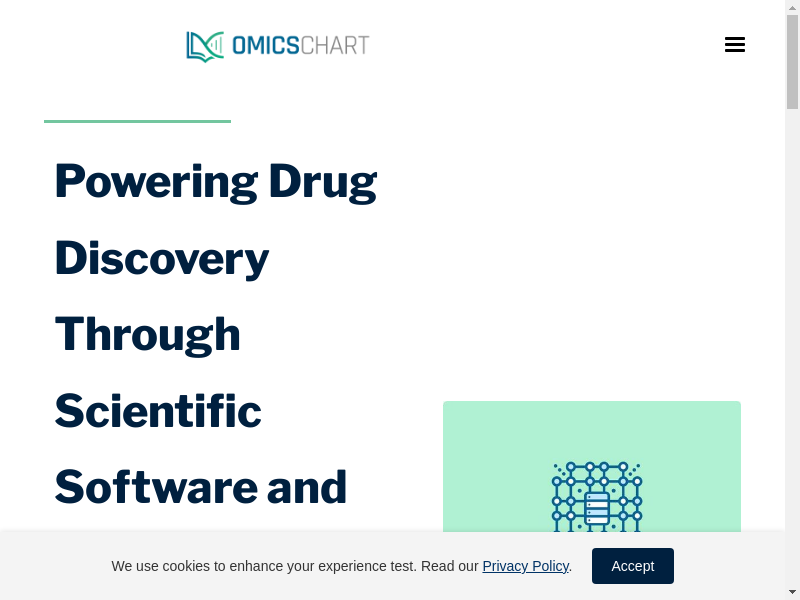 OMICSCHART

Powering Drug Discovery Through Scientific Software and

We use cookies to enhance your experience test. Read our Privacy Policy.

Accept